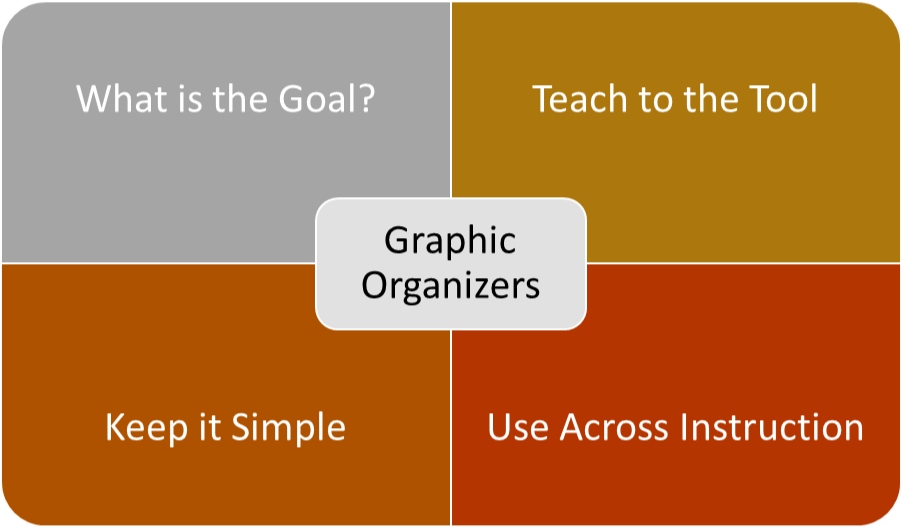 What is the Goal?

Teach to the Tool

Graphic Organizers

Keep it Simple

Use Across Instruction